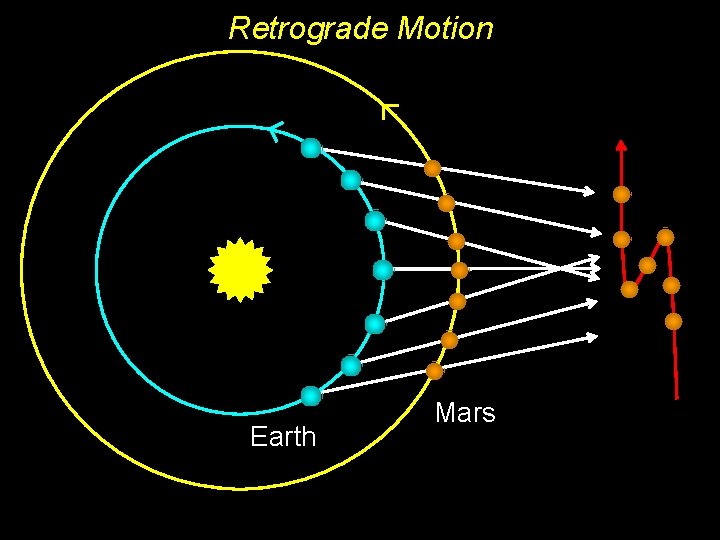 Retrograde Motion

Mars

Earth